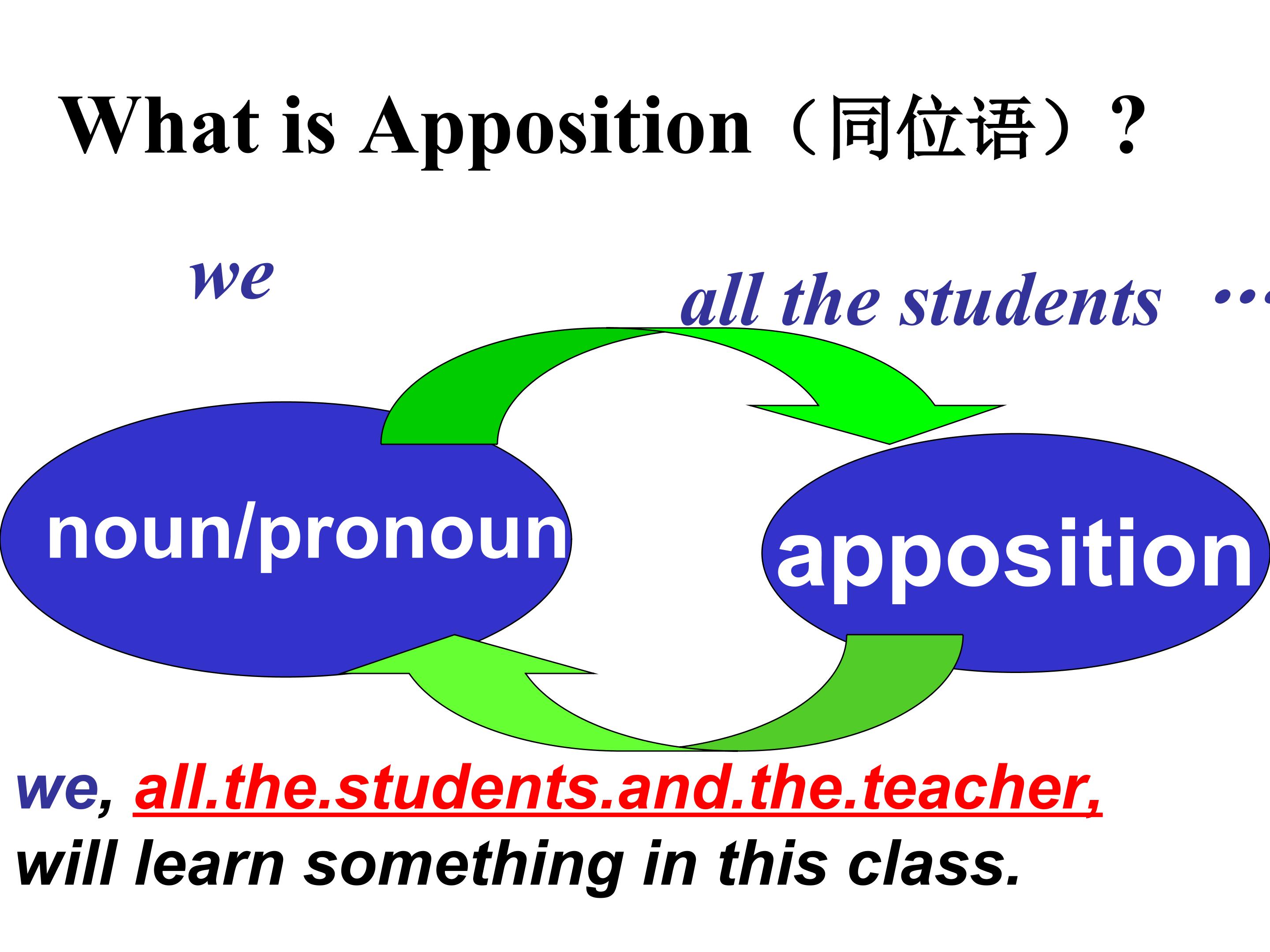 What is Apposition（同位语）？

we

all the students …

noun/pronoun

apposition

we, all.the.students.and.the.teacher, will learn something in this class.